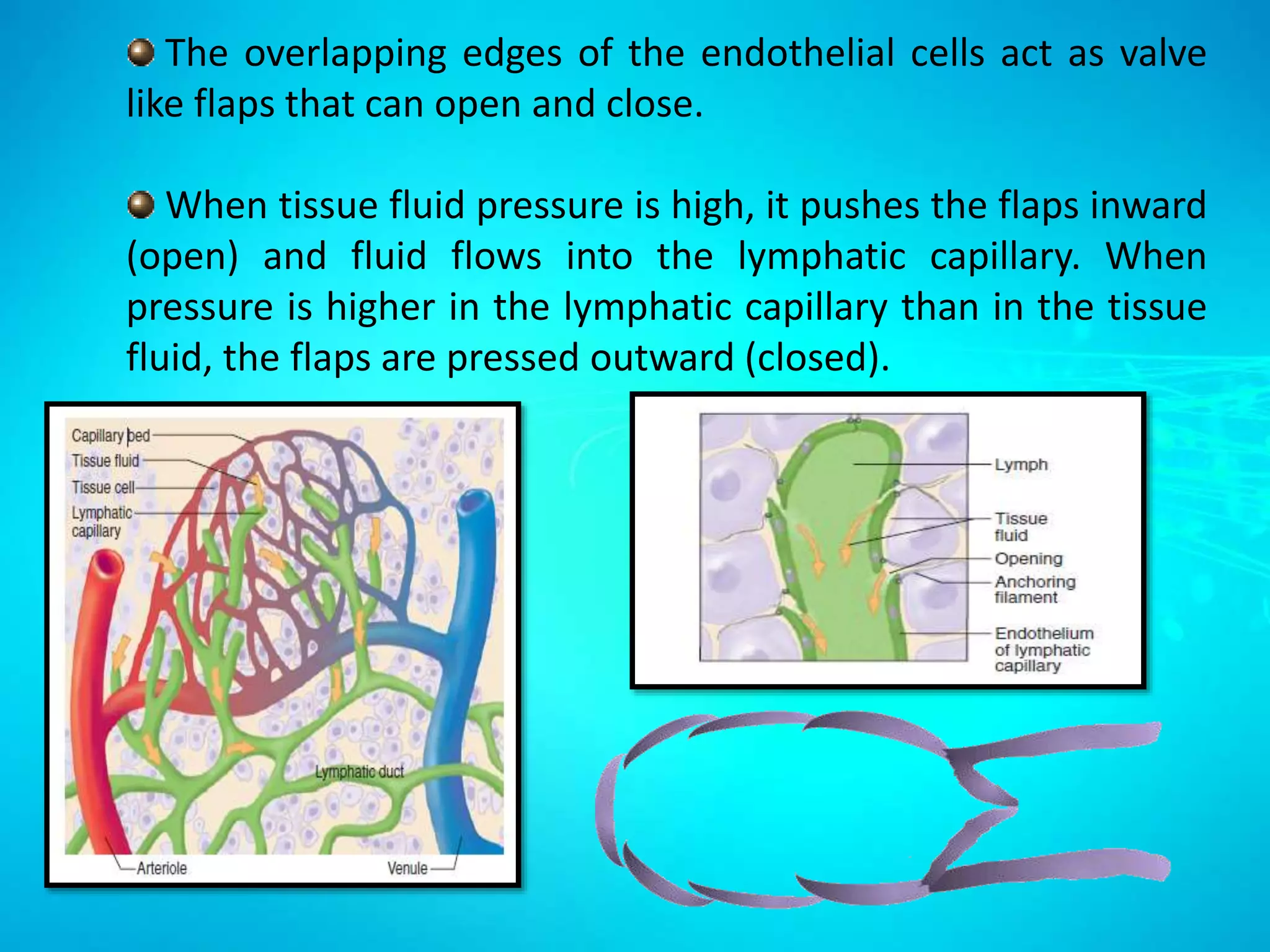 The overlapping edges of the endothelial cells act as valve like flaps that can open and close.

When tissue fluid pressure is high, it pushes the flaps inward (open) and fluid flows into the lymphatic capillary. When pressure is higher in the lymphatic capillary than in the tissue fluid, the flaps are pressed outward (closed).

Capillary bed
Tissue fluid
Tissue cell
Lymphatic capillary
Lymphatic duct
Arteriole
Venule

Lymph
Tissue fluid
Opening
Anchoring filament
Endothelium of lymphatic capillary